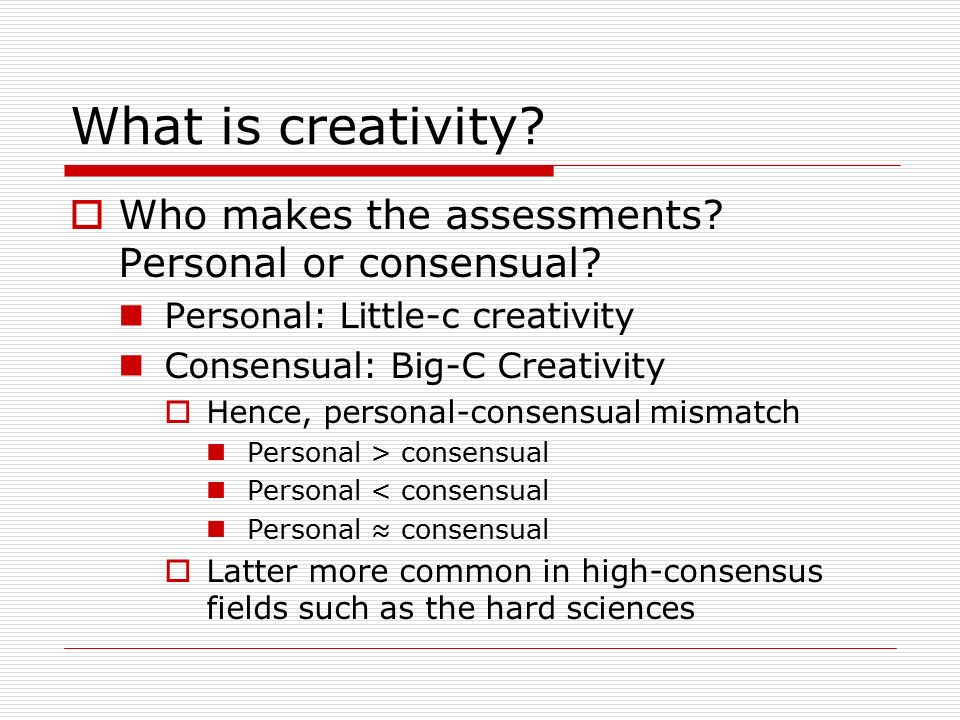 What is creativity?

Who makes the assessments? Personal or consensual?

Personal: Little-c creativity

Consensual: Big-C Creativity

Hence, personal-consensual mismatch

Personal > consensual

Personal < consensual

Personal ≈ consensual

Latter more common in high-consensus fields such as the hard sciences